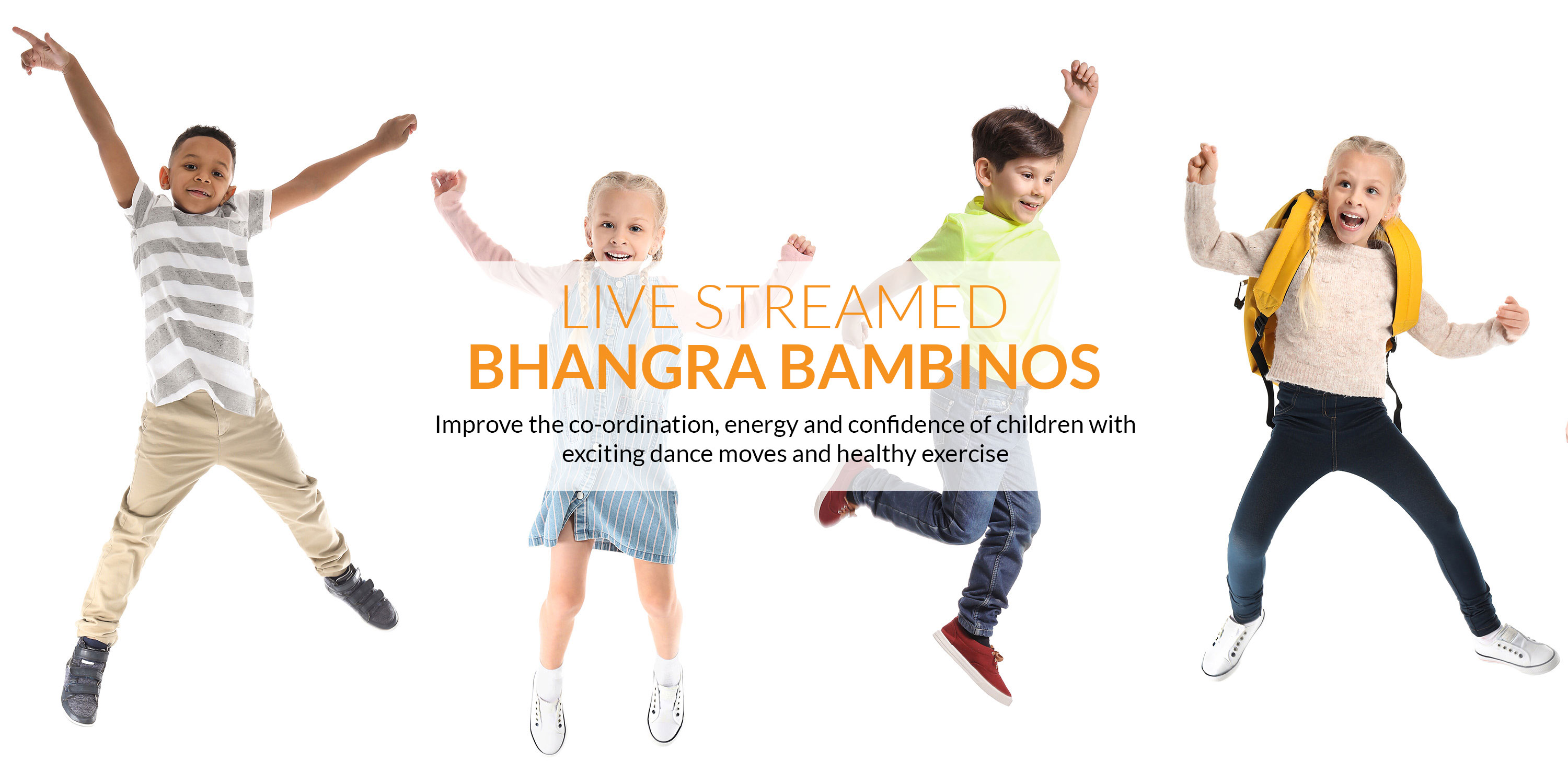 LIVE STREAMED
BHANGRA BAMBINOS

Improve the co-ordination, energy and confidence of children with exciting dance moves and healthy exercise